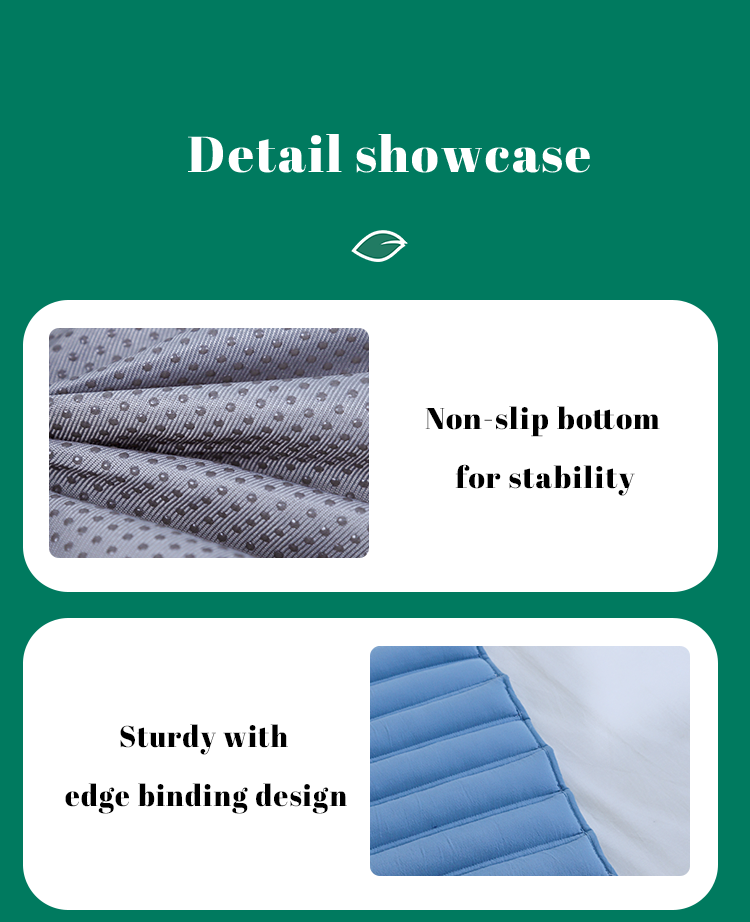 Detail showcase

Non-slip bottom
for stability

Sturdy with
edge binding design